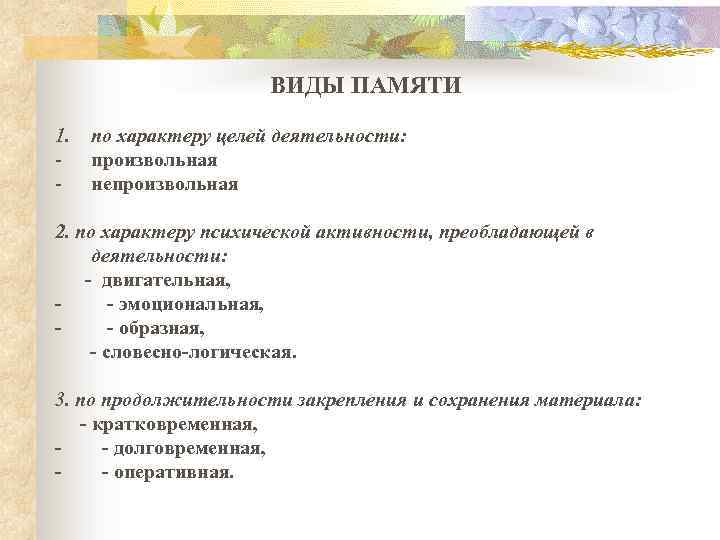 ВИДЫ ПАМЯТИ

1. по характеру целей деятельности:
- произвольная
- непроизвольная

2. по характеру психической активности, преобладающей в деятельности:
- двигательная,
- - эмоциональная,
- - образная,
- словесно-логическая.

3. по продолжительности закрепления и сохранения материала:
- кратковременная,
- - долговременная,
- - оперативная.